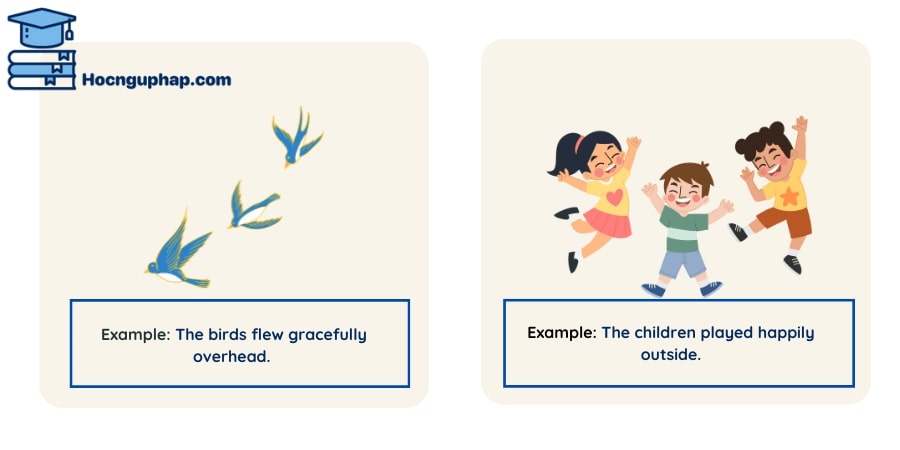 Hocnguphap.com

Example: The birds flew gracefully overhead.

Example: The children played happily outside.